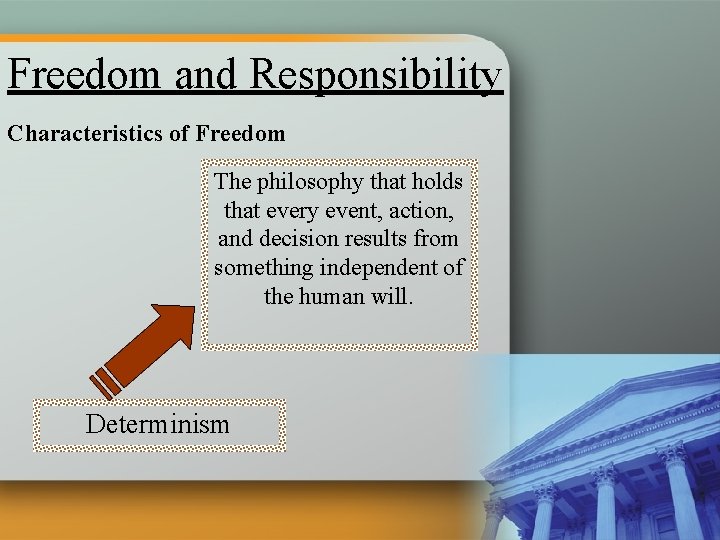 Freedom and Responsibility

Characteristics of Freedom

The philosophy that holds that every event, action, and decision results from something independent of the human will.

Determinism